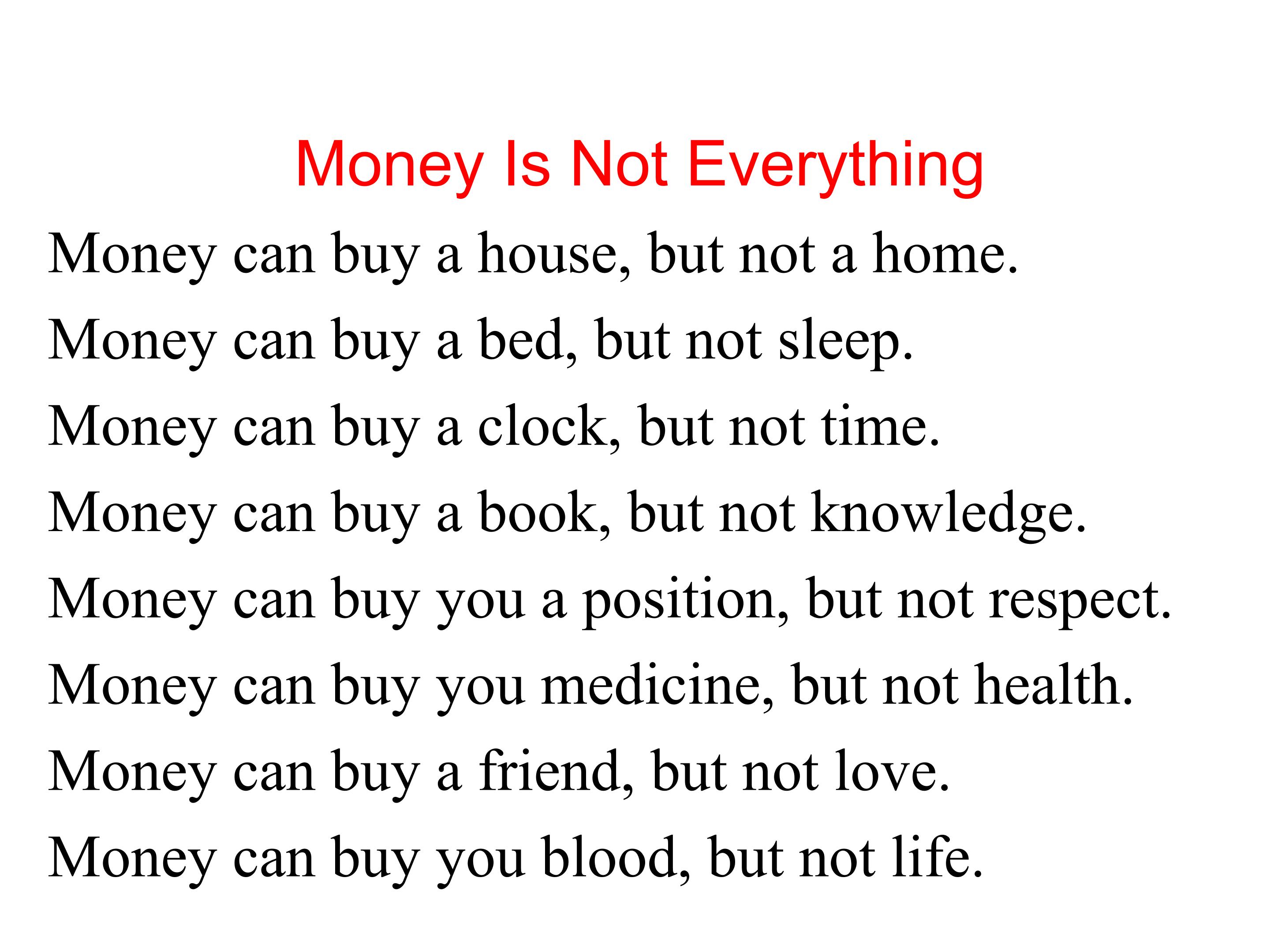 Money Is Not Everything

Money can buy a house, but not a home.

Money can buy a bed, but not sleep.

Money can buy a clock, but not time.

Money can buy a book, but not knowledge.

Money can buy you a position, but not respect.

Money can buy you medicine, but not health.

Money can buy a friend, but not love.

Money can buy you blood, but not life.